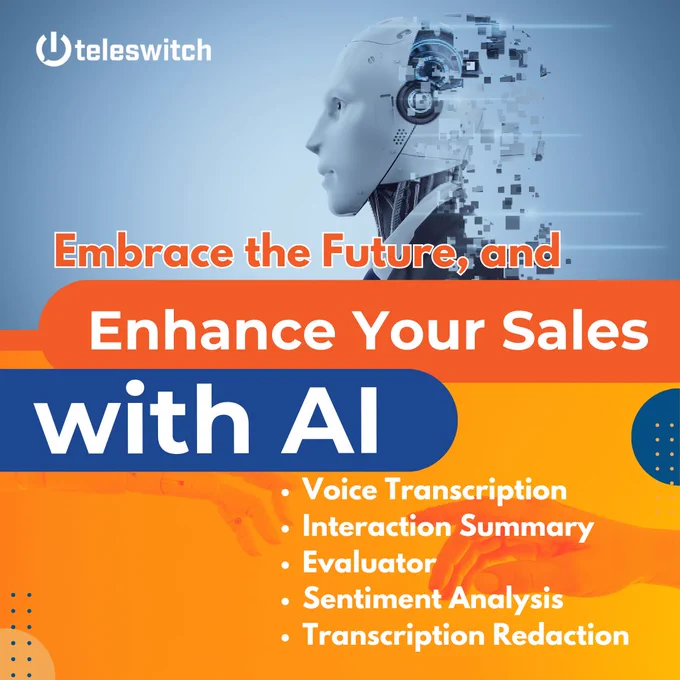 teleswitch

Embrace the Future, and

Enhance Your Sales

with AI

• Voice Transcription
• Interaction Summary
• Evaluator
• Sentiment Analysis
• Transcription Redaction